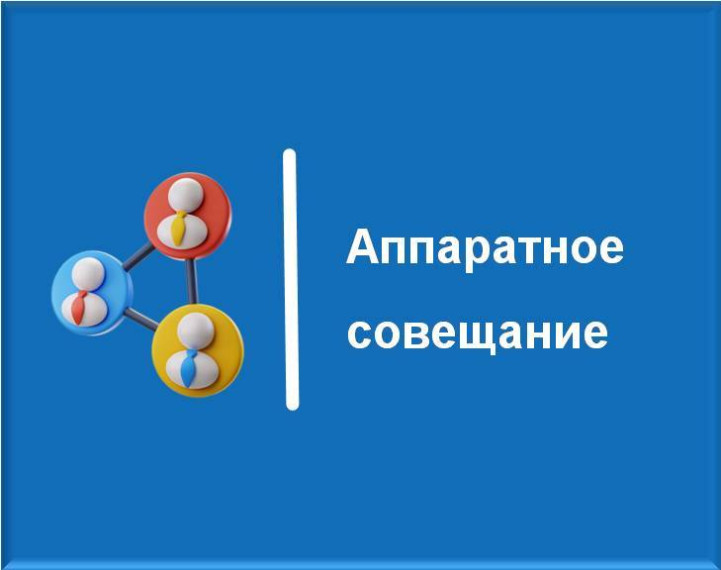 Аппаратное совещание